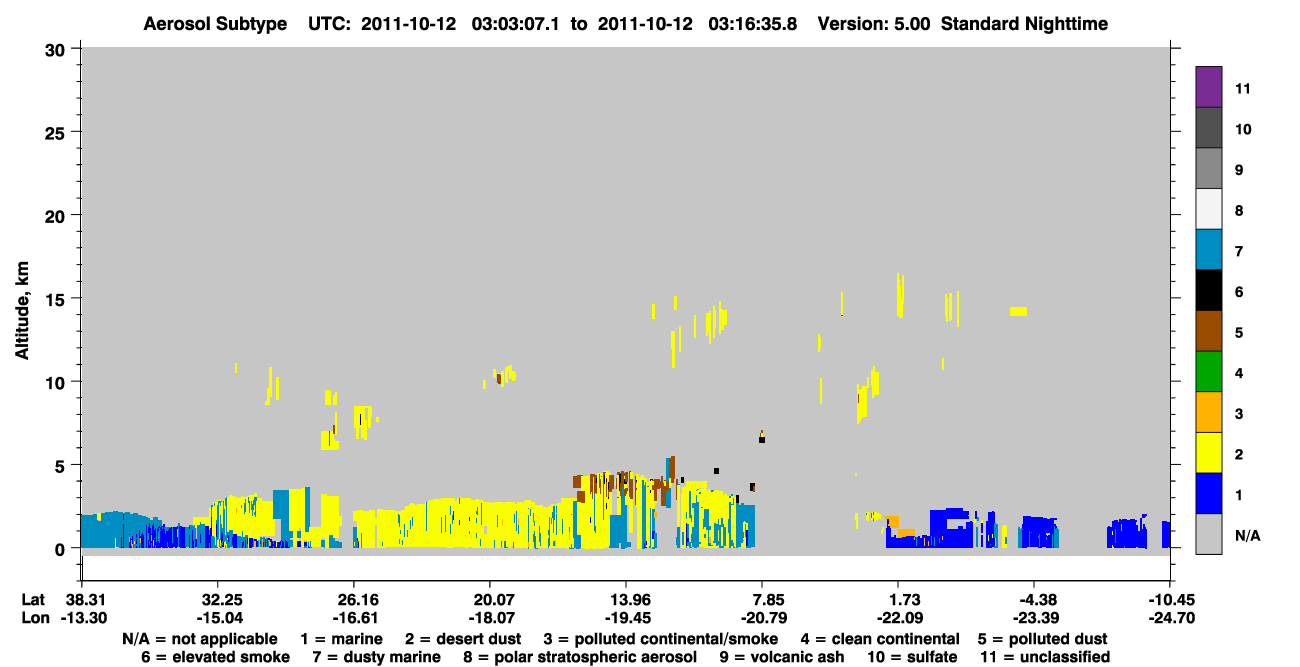 Aerosol Subtype UTC: 2011-10-12 03:03:07.1 to 2011-10-12 03:16:35.8 Version: 5.00 Standard Nighttime

Altitude, km

30
25
20
15
10
5
0

11
10
9
8
7
6
5
4
3
2
1
N/A

| Lat | 38.31 | 32.25 | 26.16 | 20.07 | 13.96 | 7.85 | 1.73 | -4.38 | -10.45 |
|---|---|---|---|---|---|---|---|---|---|
| Lon | -13.30 | -15.04 | -16.61 | -18.07 | -19.45 | -20.79 | -22.09 | -23.39 | -24.70 |

N/A = not applicable 1 = marine 2 = desert dust 3 = polluted continental/smoke 4 = clean continental 5 = polluted dust
6 = elevated smoke 7 = dusty marine 8 = polar stratospheric aerosol 9 = volcanic ash 10 = sulfate 11 = unclassified